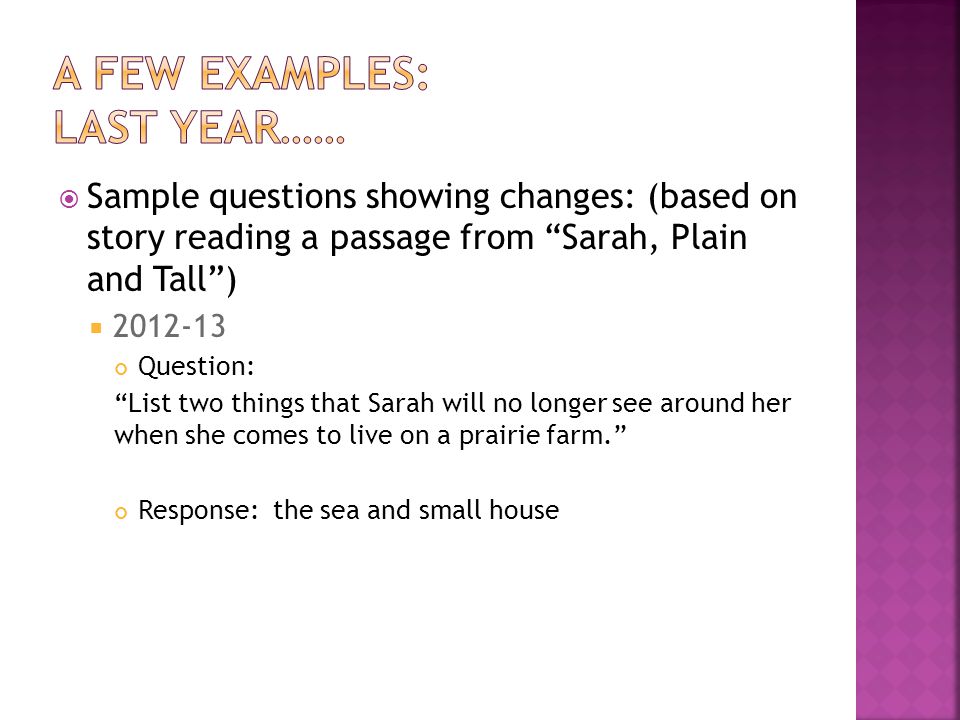 A FEW EXAMPLES:
LAST YEAR……

Sample questions showing changes: (based on story reading a passage from “Sarah, Plain and Tall”)

2012-13

Question:
“List two things that Sarah will no longer see around her when she comes to live on a prairie farm.”

Response: the sea and small house